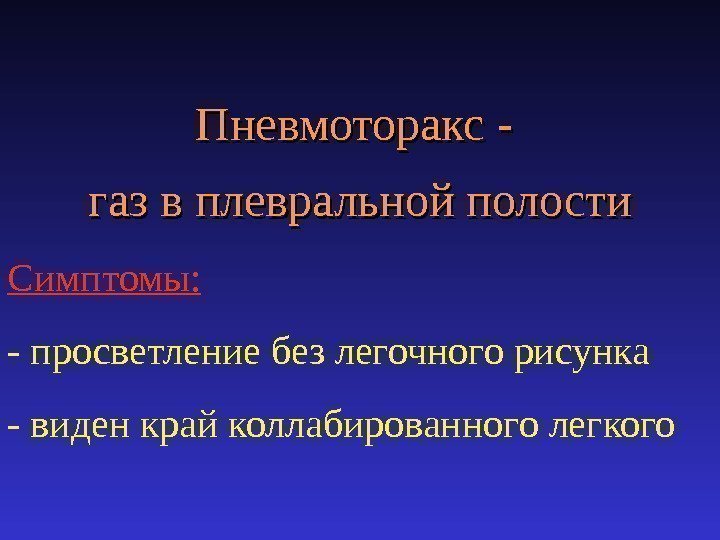 Пневмоторакс -
газ в плевральной полости

Симптомы:

- просветление без легочного рисунка

- виден край коллабированного легкого